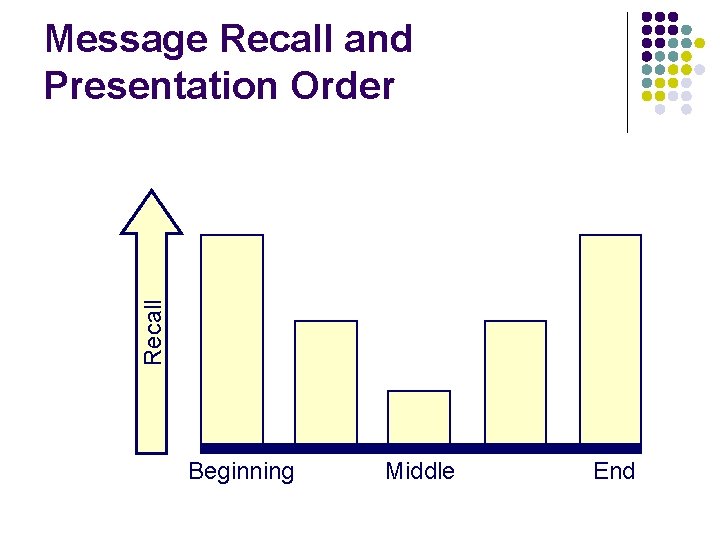 Message Recall and Presentation Order

Recall

Beginning

Middle

End